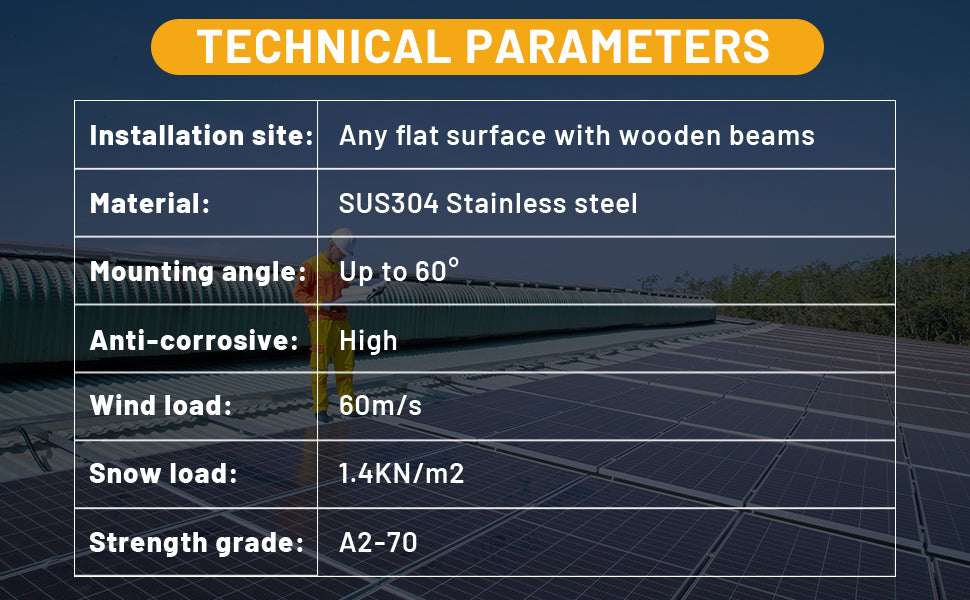 TECHNICAL PARAMETERS

| Installation site: | Any flat surface with wooden beams |
|---|---|
| Material: | SUS304 Stainless steel |
| Mounting angle: | Up to 60° |
| Anti-corrosive: | High |
| Wind load: | 60m/s |
| Snow load: | 1.4KN/m2 |
| Strength grade: | A2-70 |